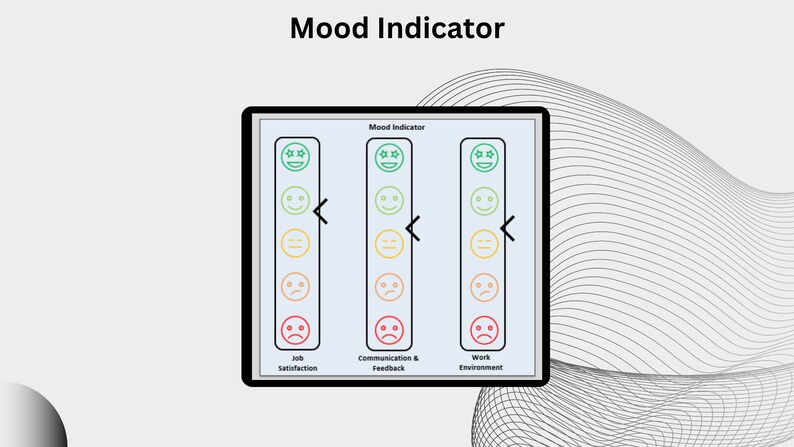 Mood Indicator

Mood Indicator

Job Satisfaction

Communication & Feedback

Work Environment